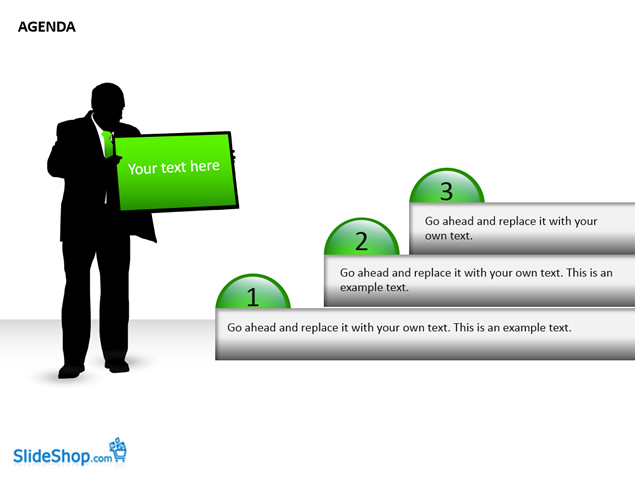 AGENDA

Your text here

3

Go ahead and replace it with your own text.

2

Go ahead and replace it with your own text. This is an example text.

1

Go ahead and replace it with your own text. This is an example text.

SlideShop.com